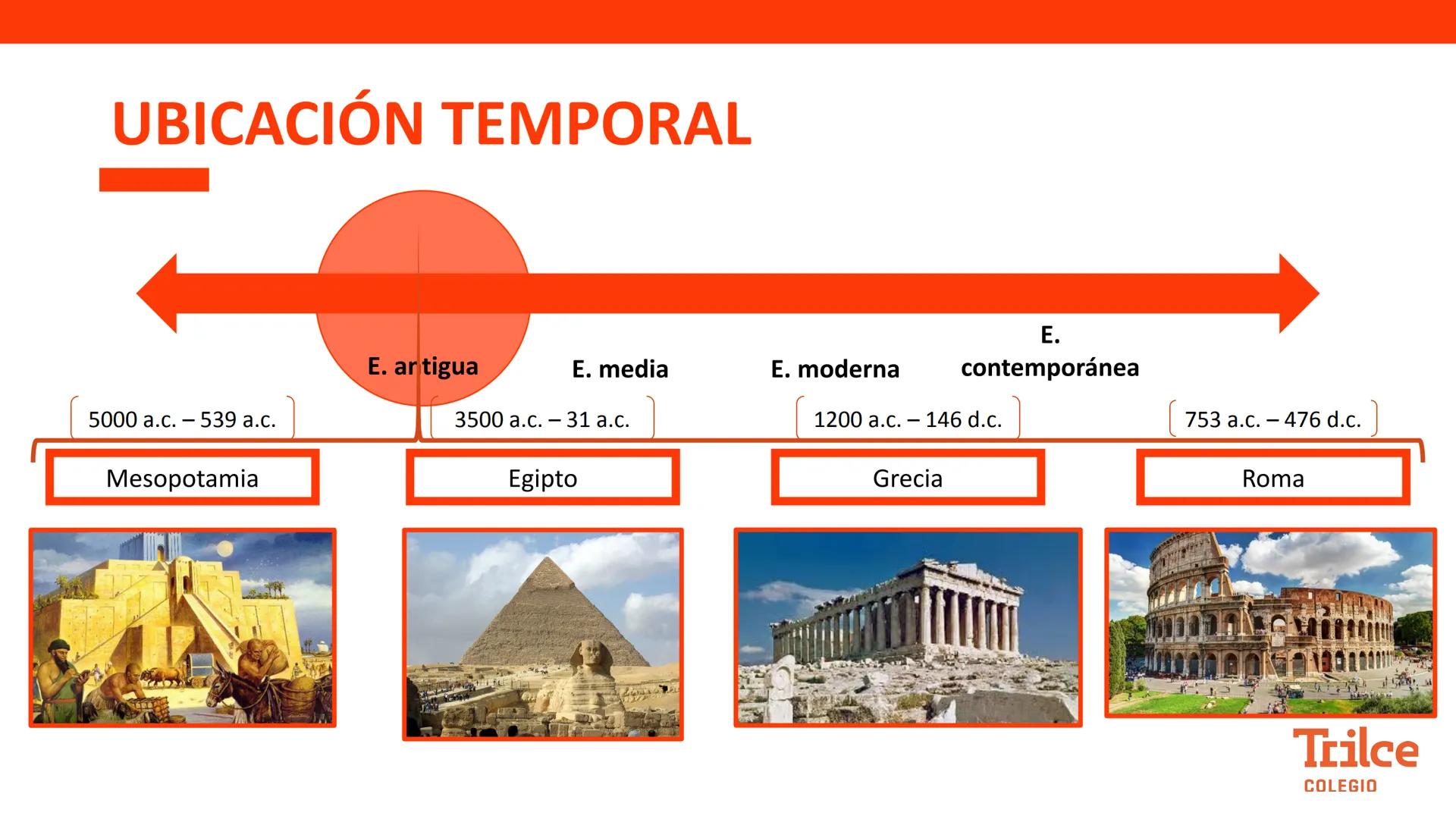 UBICACIÓN TEMPORAL

E. antigua

E. media

E. moderna

E. contemporánea

5000 a.c. – 539 a.c.

3500 a.c. – 31 a.c.

1200 a.c. – 146 d.c.

753 a.c. – 476 d.c.

Mesopotamia

Egipto

Grecia

Roma

Trilce COLEGIO